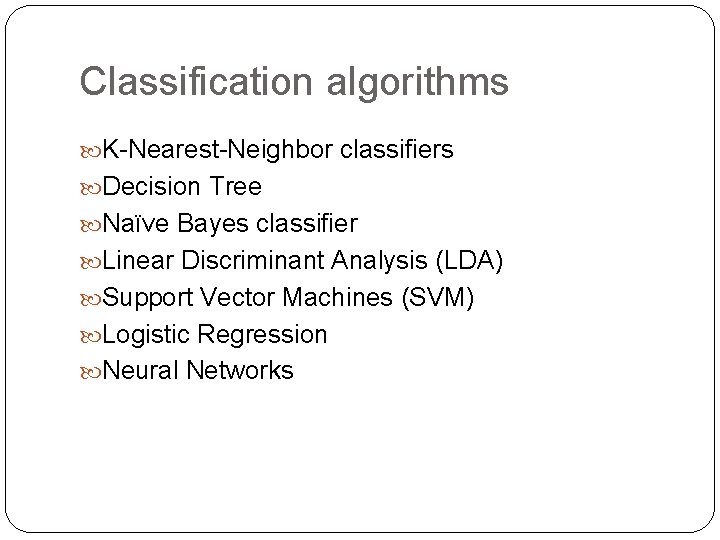 Classification algorithms

K-Nearest-Neighbor classifiers
Decision Tree
Naïve Bayes classifier
Linear Discriminant Analysis (LDA)
Support Vector Machines (SVM)
Logistic Regression
Neural Networks